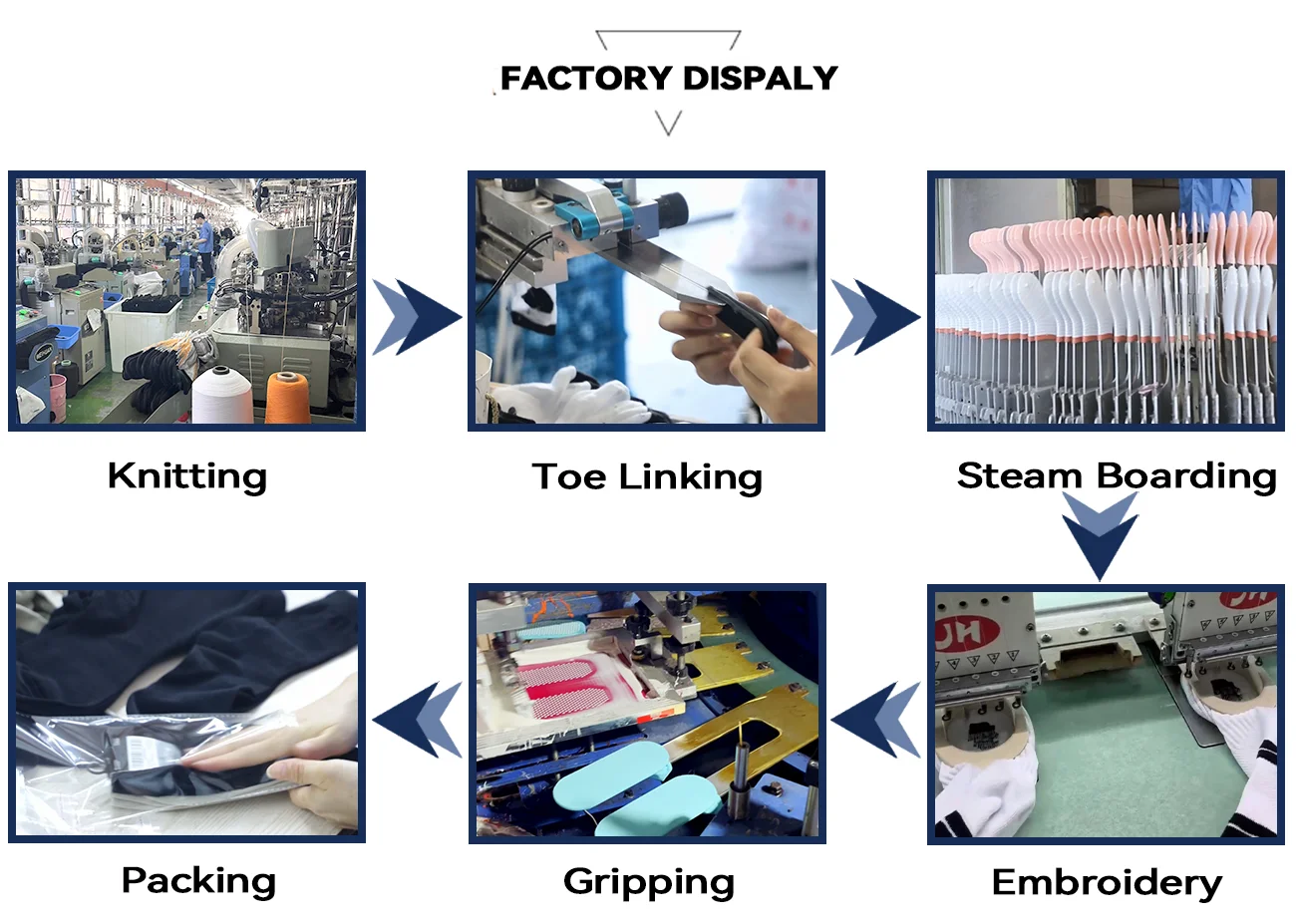 FACTORY DISPALY

Knitting

Toe Linking

Steam Boarding

Embroidery

Gripping

Packing